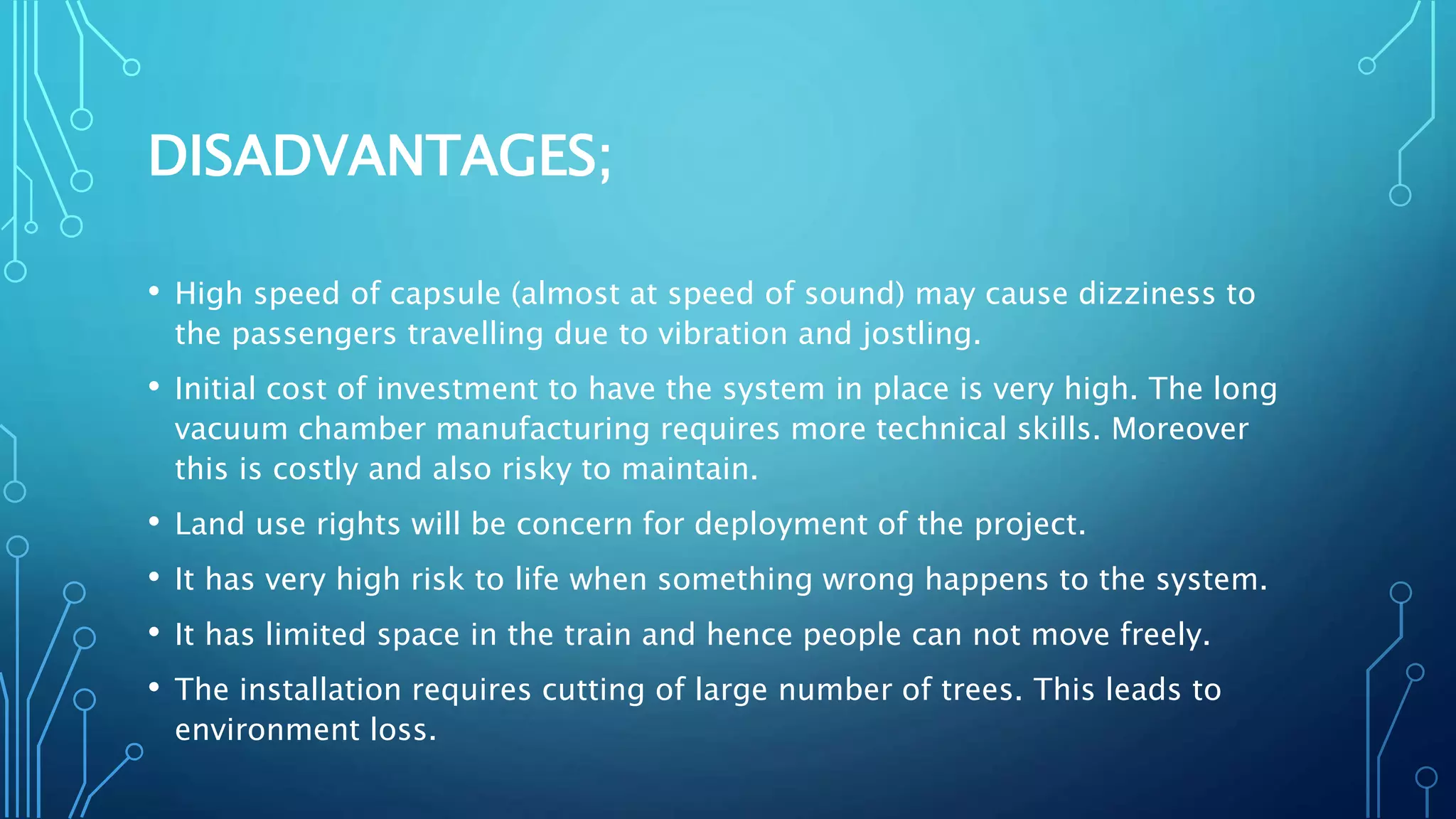 DISADVANTAGES;

• High speed of capsule (almost at speed of sound) may cause dizziness to the passengers travelling due to vibration and jostling.

• Initial cost of investment to have the system in place is very high. The long vacuum chamber manufacturing requires more technical skills. Moreover this is costly and also risky to maintain.

• Land use rights will be concern for deployment of the project.

• It has very high risk to life when something wrong happens to the system.

• It has limited space in the train and hence people can not move freely.

• The installation requires cutting of large number of trees. This leads to environment loss.